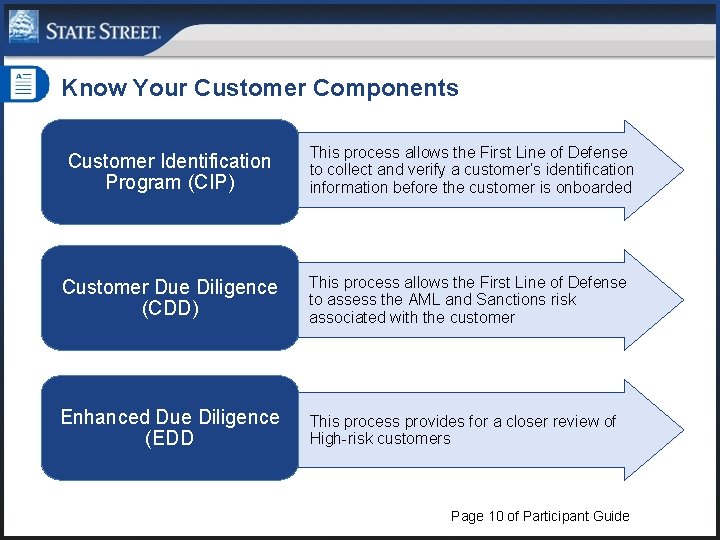 STATE STREET.

Know Your Customer Components

Customer Identification Program (CIP)

This process allows the First Line of Defense to collect and verify a customer's identification information before the customer is onboarded

Customer Due Diligence (CDD)

This process allows the First Line of Defense to assess the AML and Sanctions risk associated with the customer

Enhanced Due Diligence (EDD

This process provides for a closer review of High-risk customers

Page 10 of Participant Guide